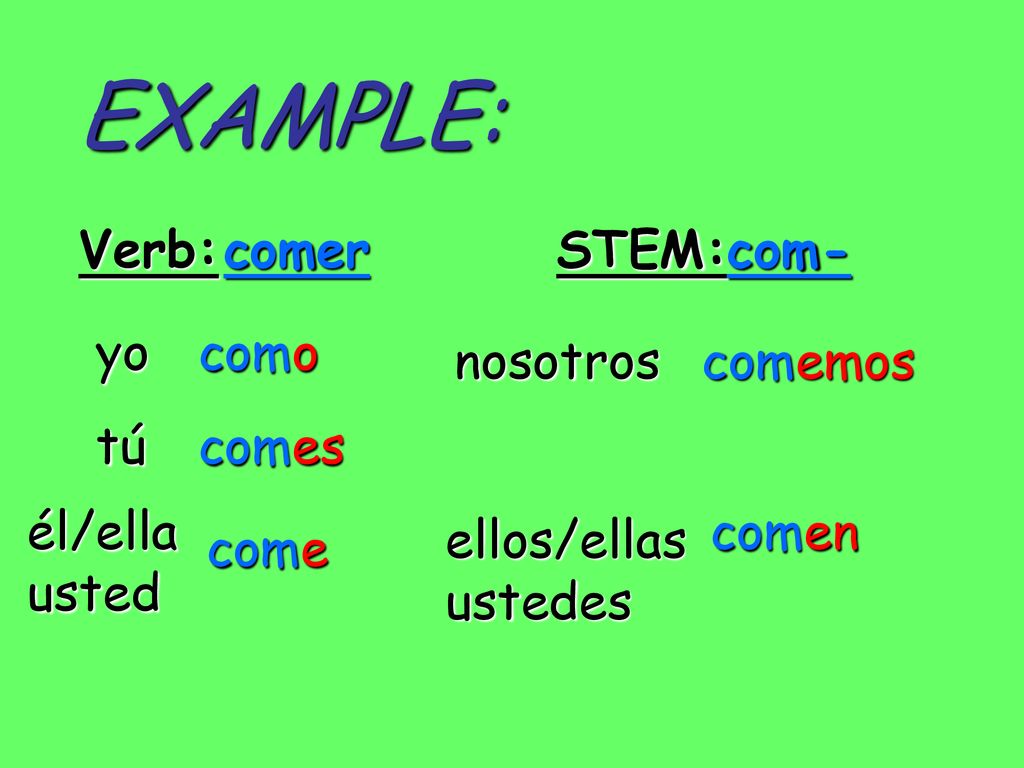 EXAMPLE:

Verb: comer STEM: com-

yo como

tú comes

él/ella usted come

nosotros comemos

ellos/ellas ustedes comen